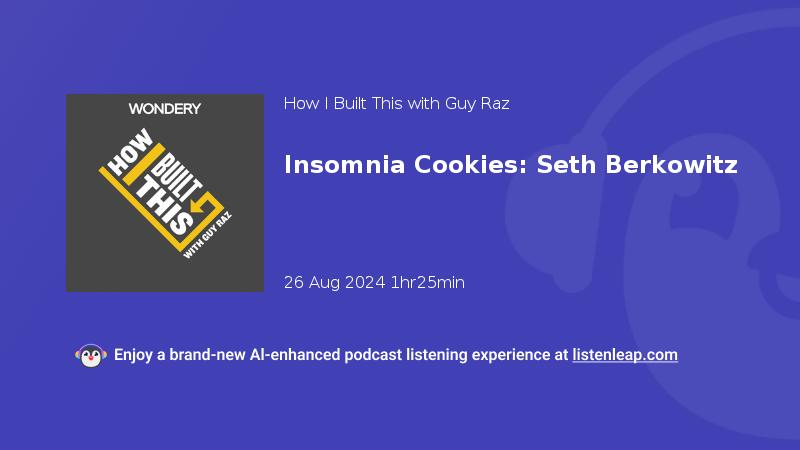 WONDERY

HOW I BUILT THIS

WITH GUY RAZ

How I Built This with Guy Raz

Insomnia Cookies: Seth Berkowitz

26 Aug 2024 1hr25min

Enjoy a brand-new AI-enhanced podcast listening experience at listenleap.com